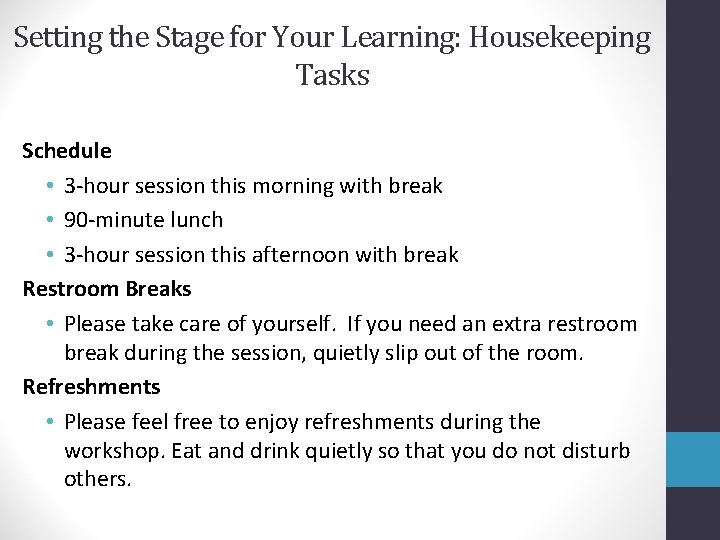 Setting the Stage for Your Learning: Housekeeping Tasks

Schedule

• 3-hour session this morning with break
• 90-minute lunch
• 3-hour session this afternoon with break

Restroom Breaks

• Please take care of yourself. If you need an extra restroom break during the session, quietly slip out of the room.

Refreshments

• Please feel free to enjoy refreshments during the workshop. Eat and drink quietly so that you do not disturb others.